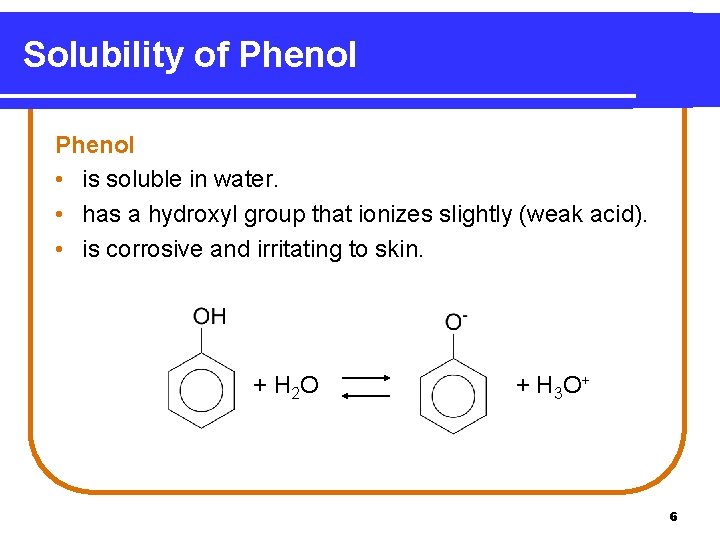 Solubility of Phenol

Phenol

• is soluble in water.
• has a hydroxyl group that ionizes slightly (weak acid).
• is corrosive and irritating to skin.

OH

$+ H_2O$

$O^-$

$+ H_3O^+$

6